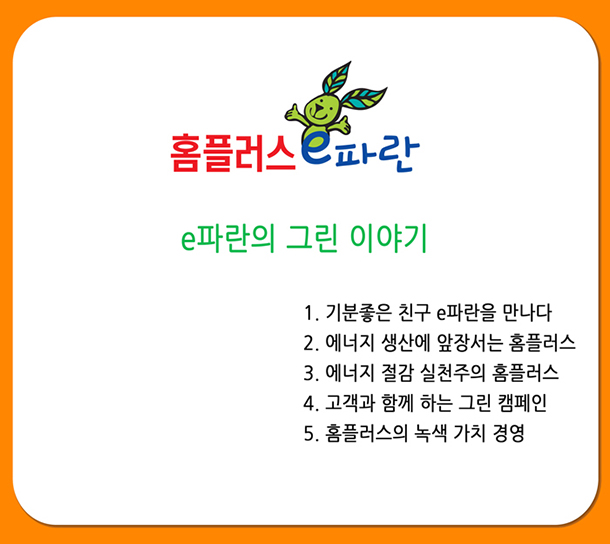 홈플러스 e파란

e파란의 그린 이야기

1. 기분좋은 친구 e파란을 만나다
2. 에너지 생산에 앞장서는 홈플러스
3. 에너지 절감 실천주의 홈플러스
4. 고객과 함께 하는 그린 캠페인
5. 홈플러스의 녹색 가치 경영